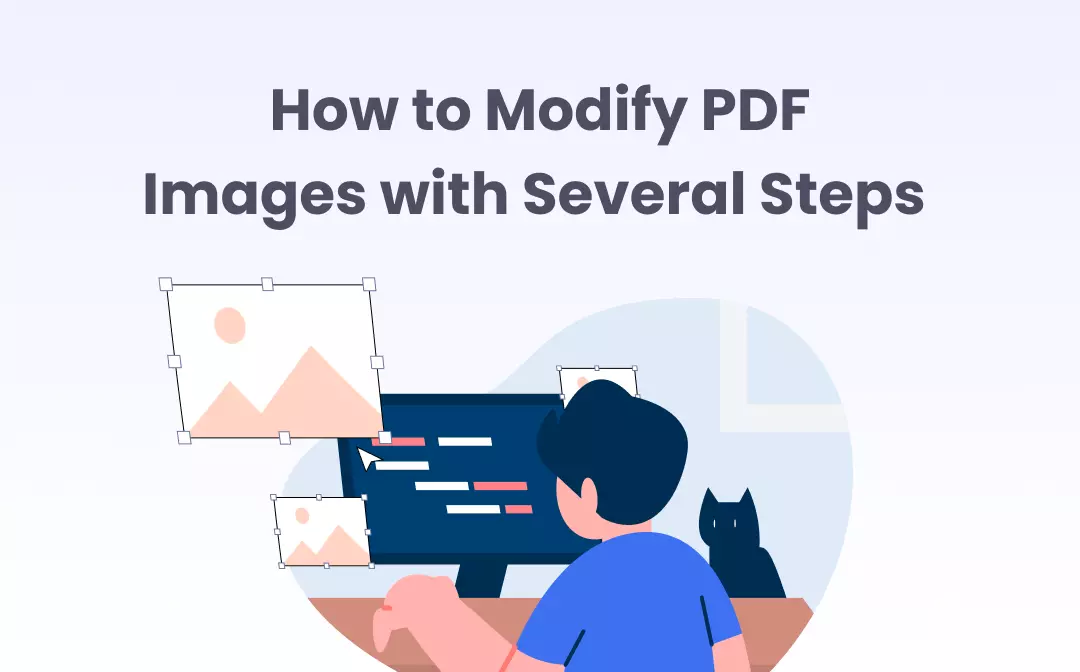 How to Modify PDF Images with Several Steps